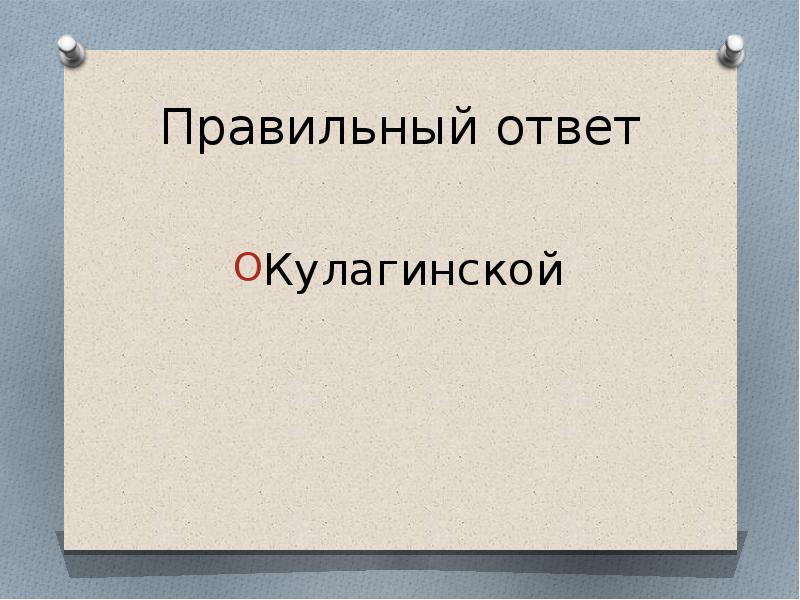 Правильный ответ

Кулагинской